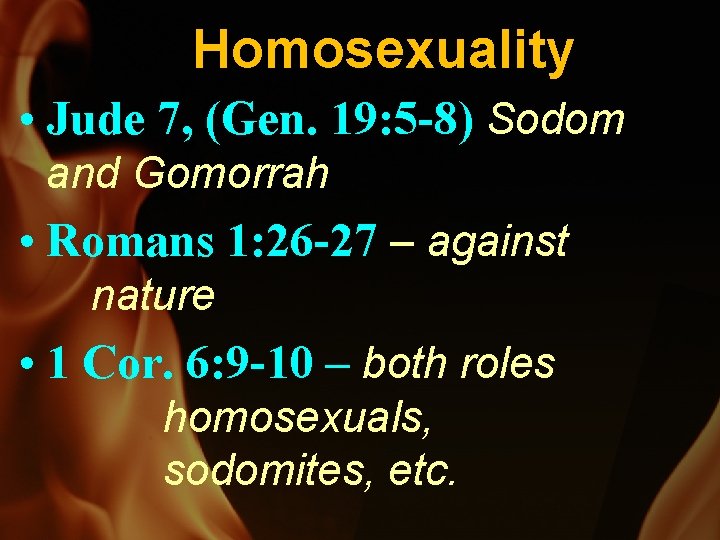 Homosexuality

• Jude 7, (Gen. 19:5-8) Sodom and Gomorrah

• Romans 1:26-27 – against nature

• 1 Cor. 6:9-10 – both roles homosexuals, sodomites, etc.